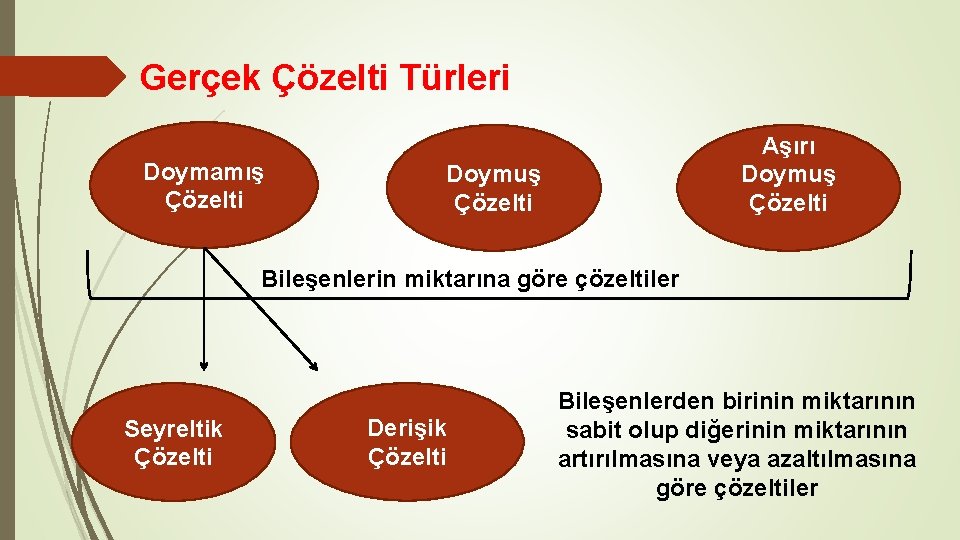 Gerçek Çözelti Türleri

Doymamış Çözelti

Doymuş Çözelti

Aşırı Doymuş Çözelti

Bileşenlerin miktarına göre çözeltiler

Seyreltik Çözelti

Derişik Çözelti

Bileşenlerden birinin miktarının sabit olup diğerinin miktarının artırılmasına veya azaltılmasına göre çözeltiler